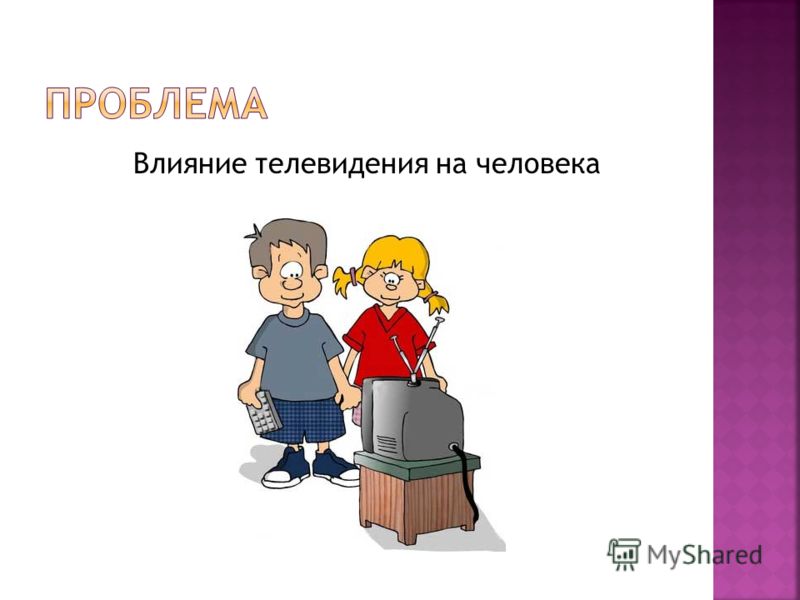 ПРОБЛЕМА

Влияние телевидения на человека

MyShared